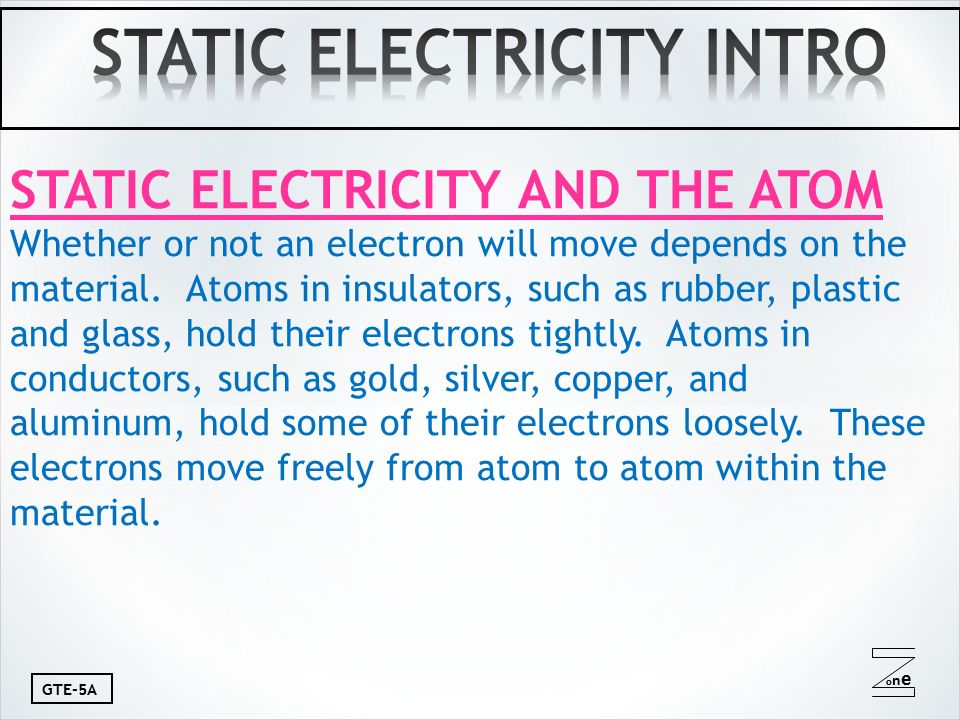 STATIC ELECTRICITY INTRO

STATIC ELECTRICITY AND THE ATOM

Whether or not an electron will move depends on the material. Atoms in insulators, such as rubber, plastic and glass, hold their electrons tightly. Atoms in conductors, such as gold, silver, copper, and aluminum, hold some of their electrons loosely. These electrons move freely from atom to atom within the material.

GTE-5A

Zone